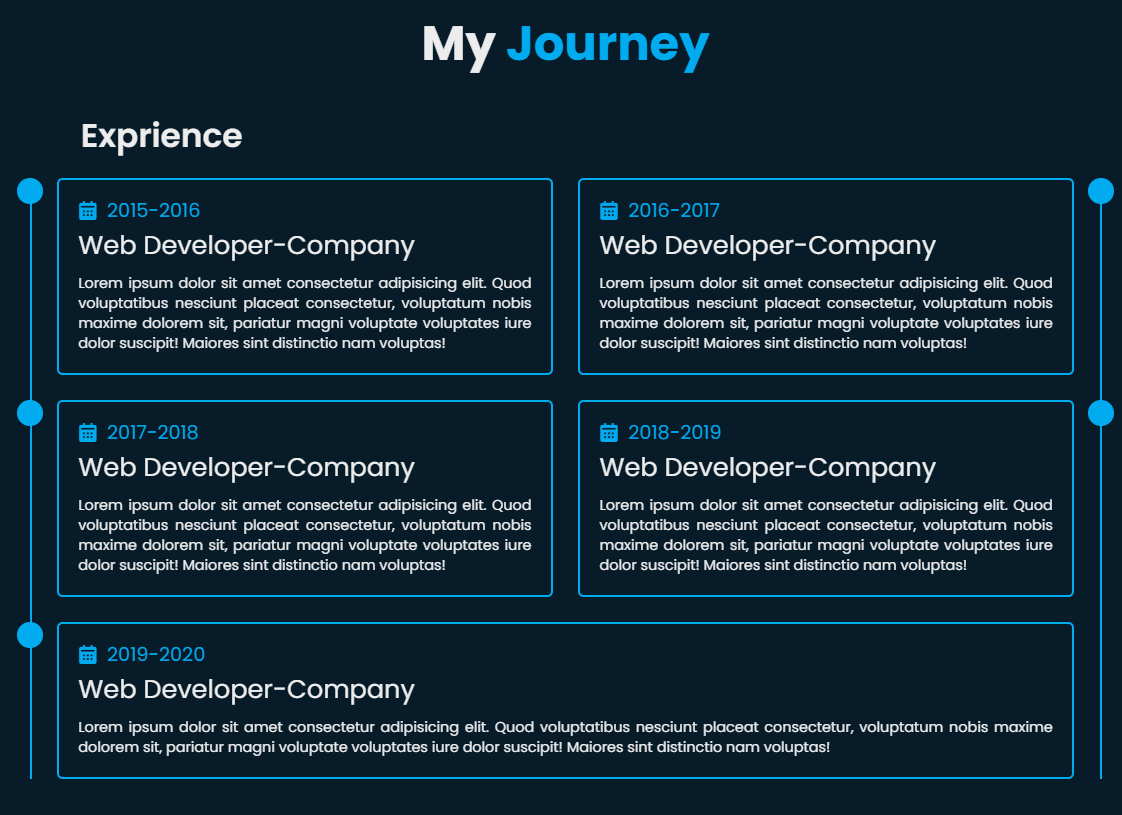 My Journey

Exprience

2015-2016
Web Developer-Company
Lorem ipsum dolor sit amet consectetur adipisicing elit. Quod voluptatibus nesciunt placeat consectetur, voluptatum nobis maxime dolorem sit, pariatur magni voluptate voluptates iure dolor suscipit! Maiores sint distinctio nam voluptas!

2016-2017
Web Developer-Company
Lorem ipsum dolor sit amet consectetur adipisicing elit. Quod voluptatibus nesciunt placeat consectetur, voluptatum nobis maxime dolorem sit, pariatur magni voluptate voluptates iure dolor suscipit! Maiores sint distinctio nam voluptas!

2017-2018
Web Developer-Company
Lorem ipsum dolor sit amet consectetur adipisicing elit. Quod voluptatibus nesciunt placeat consectetur, voluptatum nobis maxime dolorem sit, pariatur magni voluptate voluptates iure dolor suscipit! Maiores sint distinctio nam voluptas!

2018-2019
Web Developer-Company
Lorem ipsum dolor sit amet consectetur adipisicing elit. Quod voluptatibus nesciunt placeat consectetur, voluptatum nobis maxime dolorem sit, pariatur magni voluptate voluptates iure dolor suscipit! Maiores sint distinctio nam voluptas!

2019-2020
Web Developer-Company
Lorem ipsum dolor sit amet consectetur adipisicing elit. Quod voluptatibus nesciunt placeat consectetur, voluptatum nobis maxime dolorem sit, pariatur magni voluptate voluptates iure dolor suscipit! Maiores sint distinctio nam voluptas!